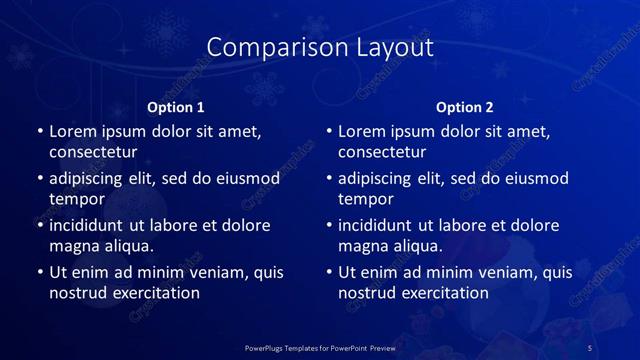 Comparison Layout

Option 1
• Lorem ipsum dolor sit amet, consectetur
• adipiscing elit, sed do eiusmod tempor
• incididunt ut labore et dolore magna aliqua.
• Ut enim ad minim veniam, quis nostrud exercitation

Option 2
• Lorem ipsum dolor sit amet, consectetur
• adipiscing elit, sed do eiusmod tempor
• incididunt ut labore et dolore magna aliqua.
• Ut enim ad minim veniam, quis nostrud exercitation

PowerPlugs Templates for PowerPoint Preview
5